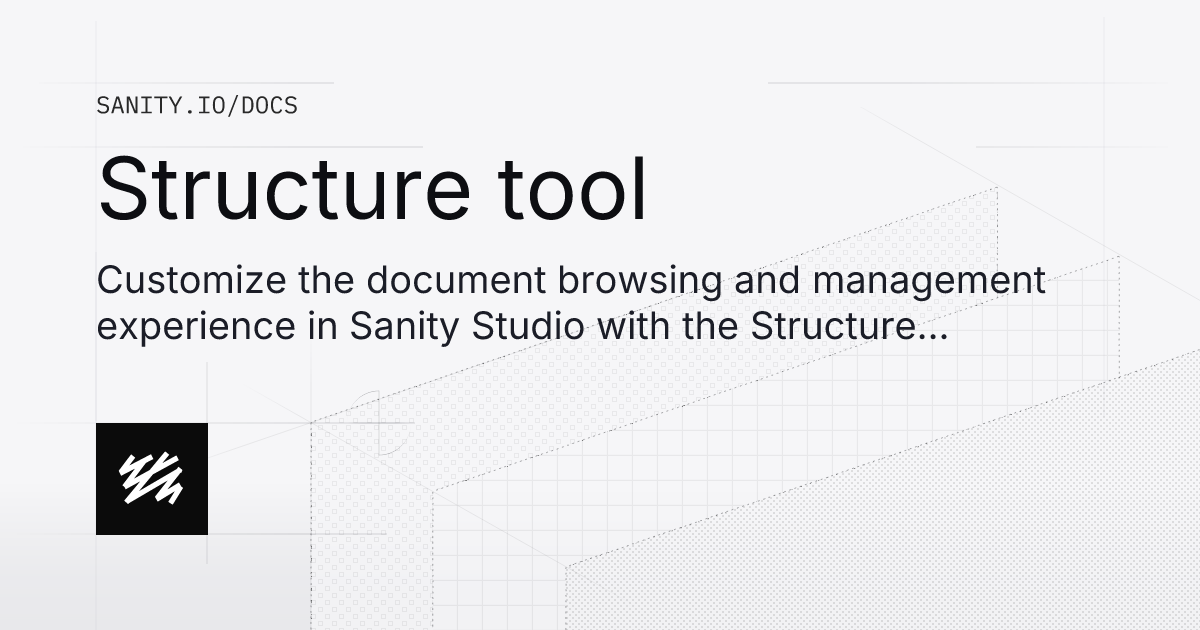 SANITY.IO/DOCS

Structure tool

Customize the document browsing and management experience in Sanity Studio with the Structure...